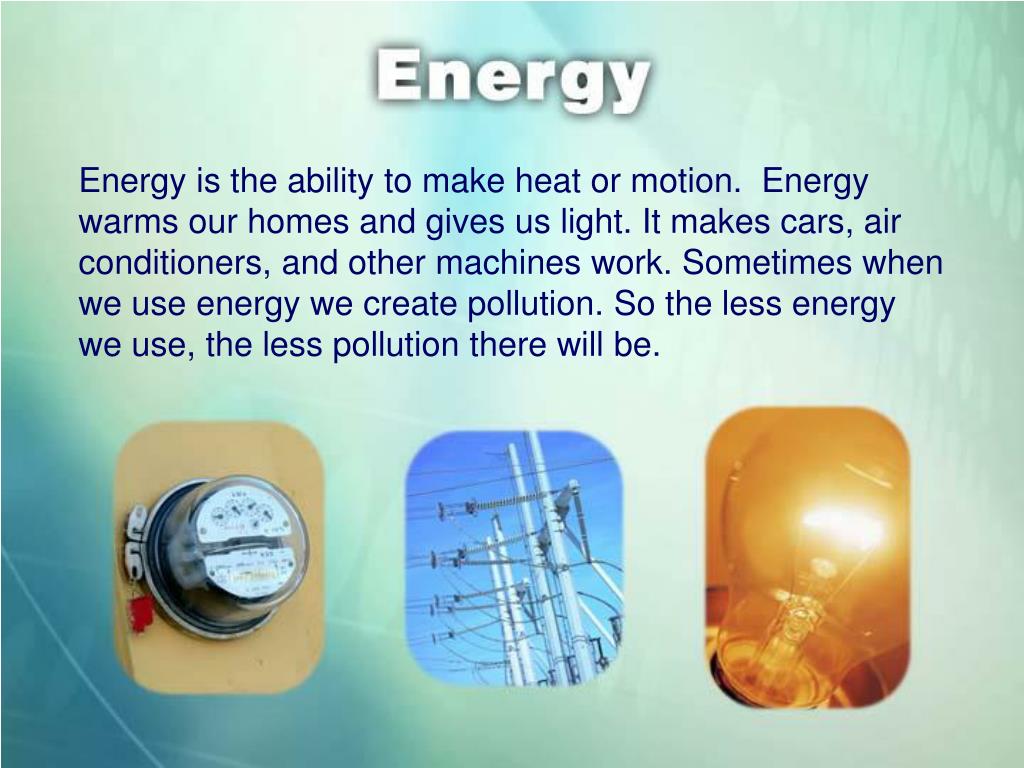 Energy

Energy is the ability to make heat or motion. Energy warms our homes and gives us light. It makes cars, air conditioners, and other machines work. Sometimes when we use energy we create pollution. So the less energy we use, the less pollution there will be.